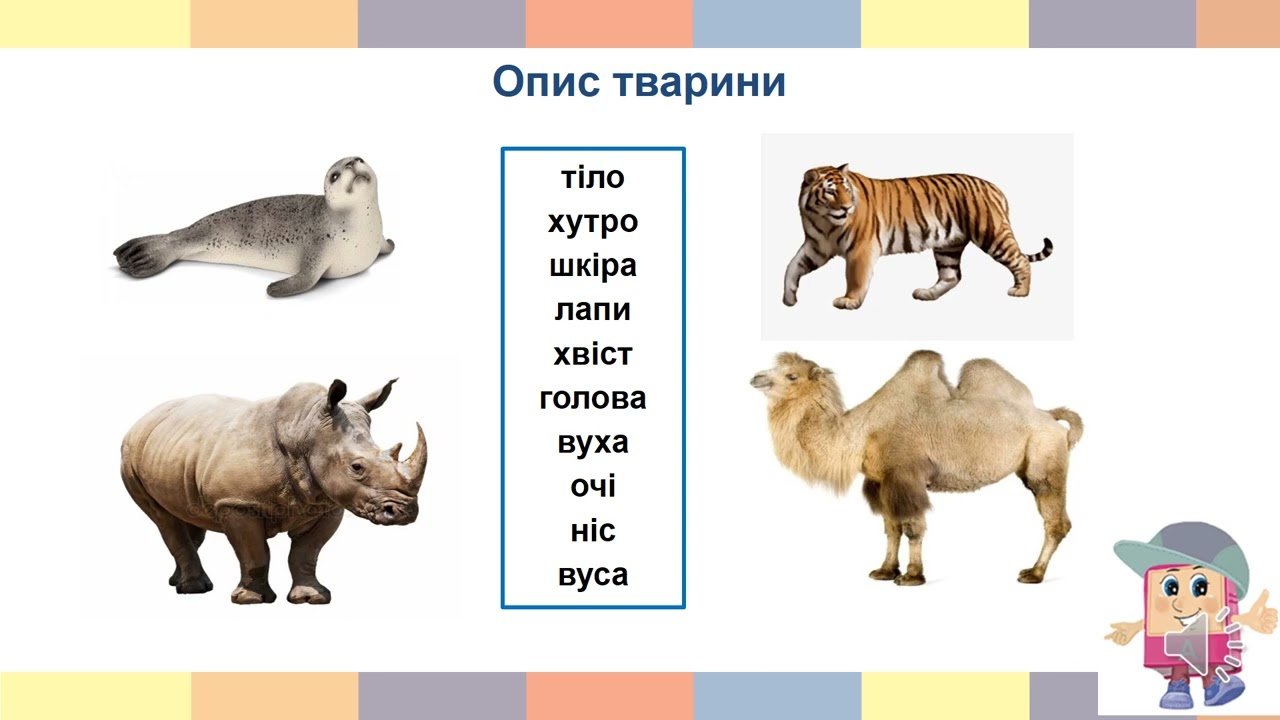 Опис тварини

тіло
хутро
шкіра
лапи
хвіст
голова
вуха
очі
ніс
вуса